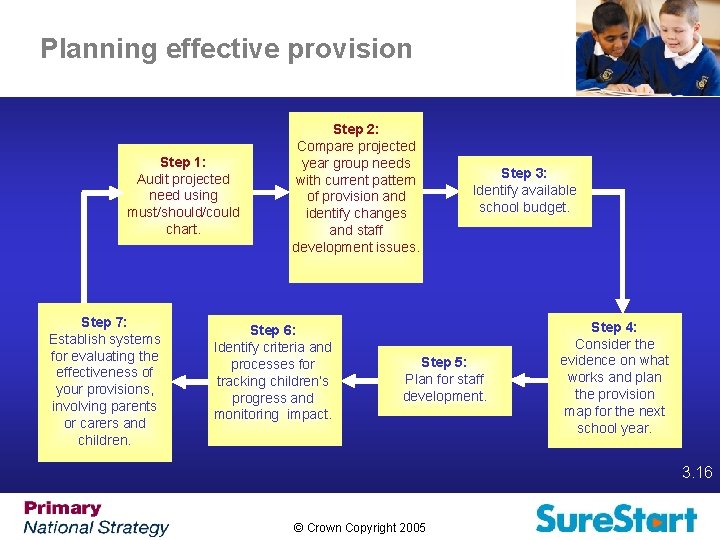 Planning effective provision

Step 1:
Audit projected need using must/should/could chart.

Step 2:
Compare projected year group needs with current pattern of provision and identify changes and staff development issues.

Step 3:
Identify available school budget.

Step 4:
Consider the evidence on what works and plan the provision map for the next school year.

Step 5:
Plan for staff development.

Step 6:
Identify criteria and processes for tracking children's progress and monitoring impact.

Step 7:
Establish systems for evaluating the effectiveness of your provisions, involving parents or carers and children.

3.16

Primary
National Strategy

© Crown Copyright 2005

SureStart